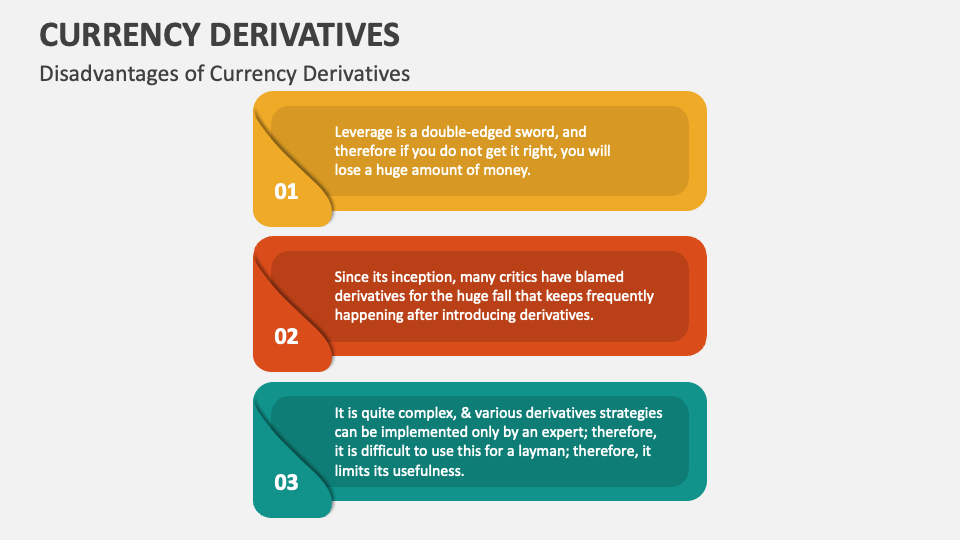 CURRENCY DERIVATIVES

Disadvantages of Currency Derivatives

Leverage is a double-edged sword, and therefore if you do not get it right, you will lose a huge amount of money.

01

Since its inception, many critics have blamed derivatives for the huge fall that keeps frequently happening after introducing derivatives.

02

It is quite complex, & various derivatives strategies can be implemented only by an expert; therefore, it is difficult to use this for a layman; therefore, it limits its usefulness.

03